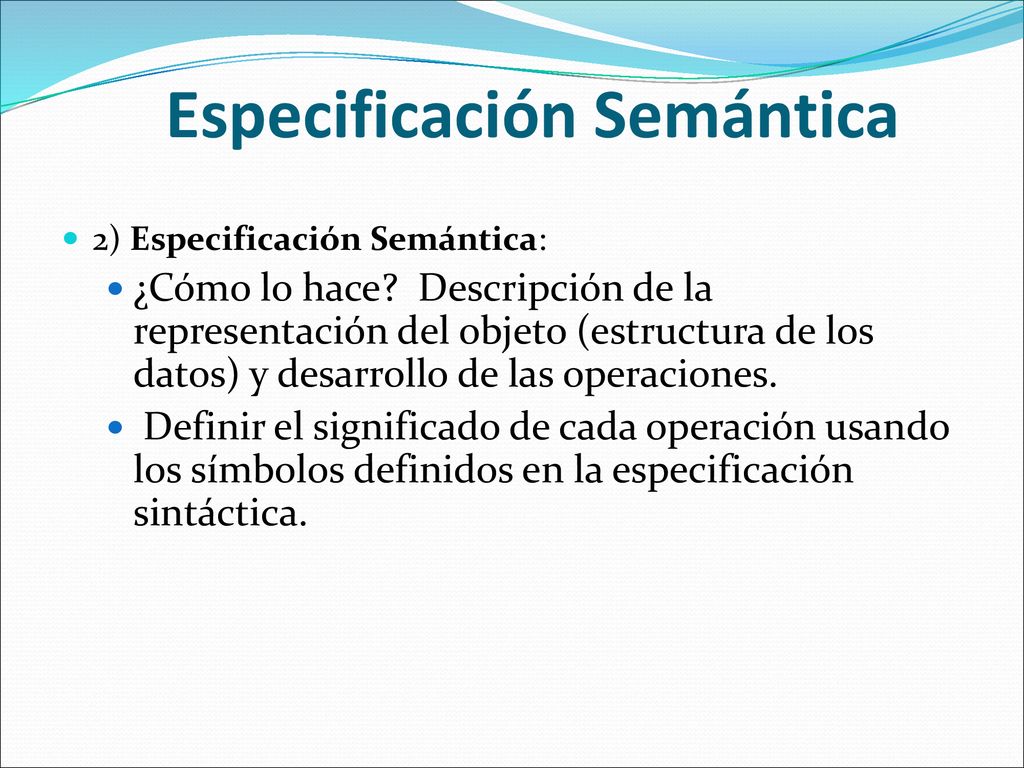 Especificación Semántica

2) Especificación Semántica:

¿Cómo lo hace? Descripción de la representación del objeto (estructura de los datos) y desarrollo de las operaciones.

Definir el significado de cada operación usando los símbolos definidos en la especificación sintáctica.